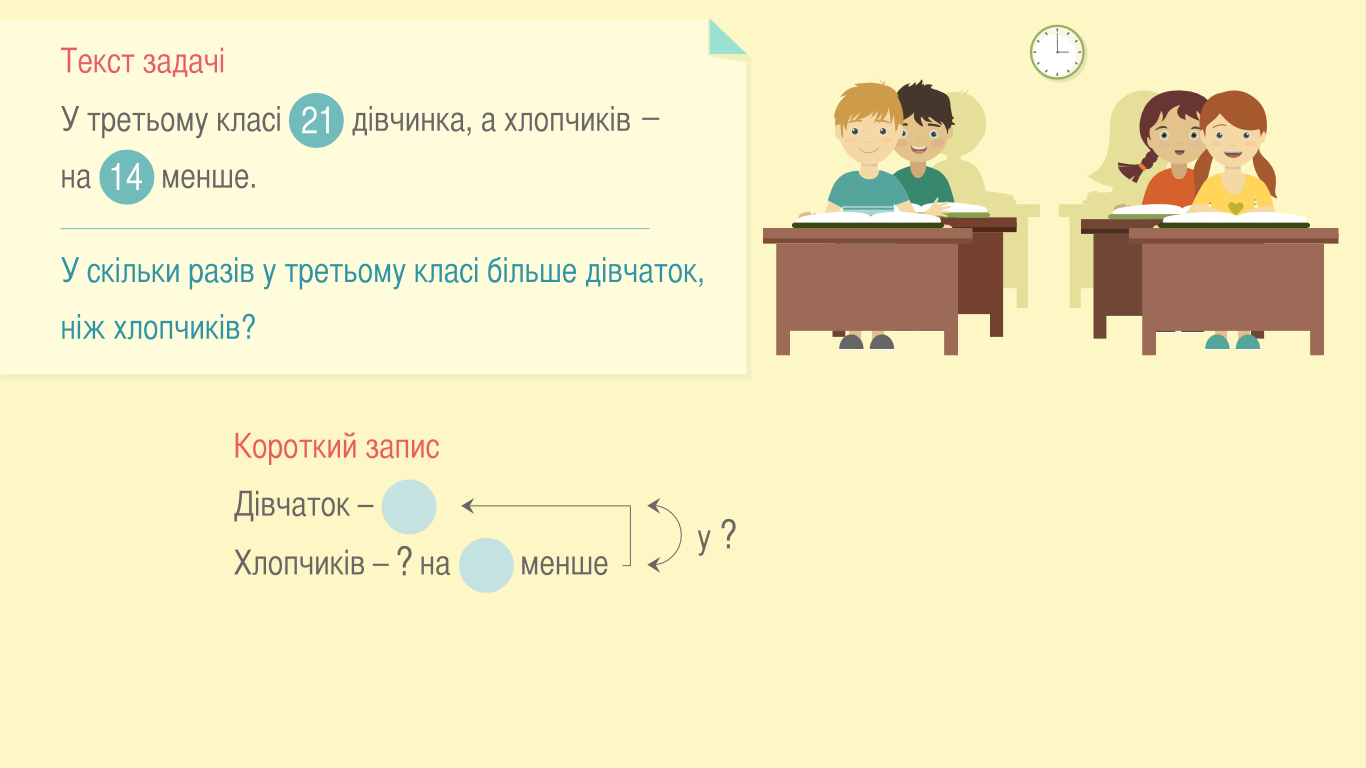 Текст задачі

У третьому класі 21 дівчинка, а хлопчиків – на 14 менше.

У скільки разів у третьому класі більше дівчаток, ніж хлопчиків?

Короткий запис

Дівчаток –

Хлопчиків – ? на менше

у ?